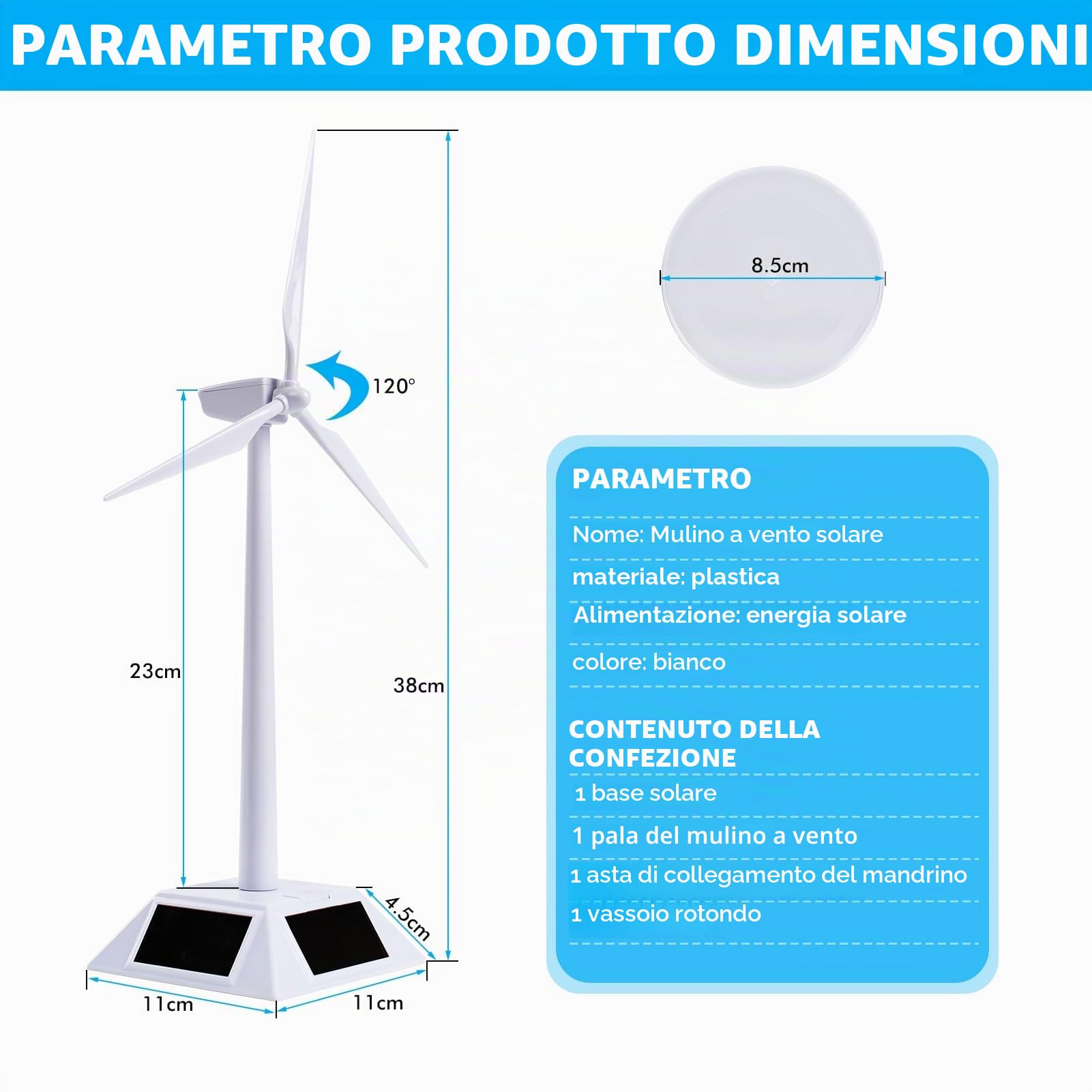 PARAMETRO PRODOTTO DIMENSIONI

120°

23cm

38cm

4.5cm

11cm

11cm

8.5cm

PARAMETRO

Nome: Mulino a vento solare

materiale: plastica

Alimentazione: energia solare

colore: bianco

CONTENUTO DELLA CONFEZIONE

1 base solare

1 pala del mulino a vento

1 asta di collegamento del mandrino

1 vassoio rotondo